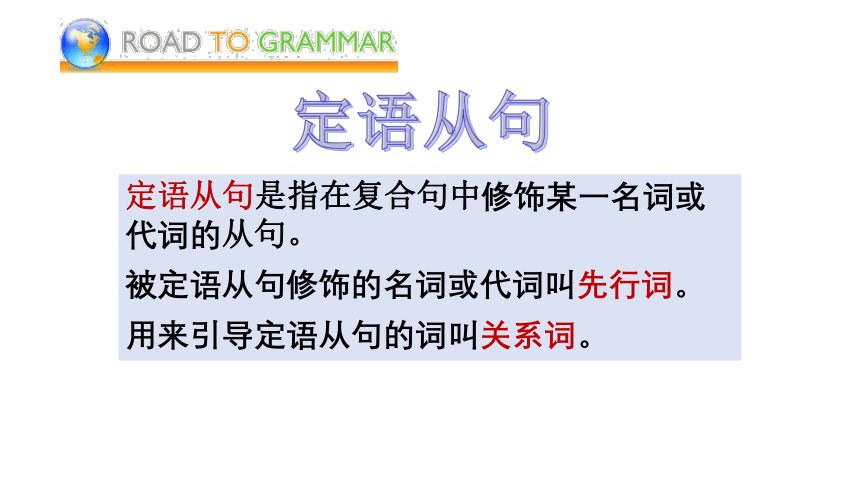 ROAD TO GRAMMAR

定语从句

定语从句是指在复合句中修饰某一名词或代词的从句。

被定语从句修饰的名词或代词叫先行词。

用来引导定语从句的词叫关系词。